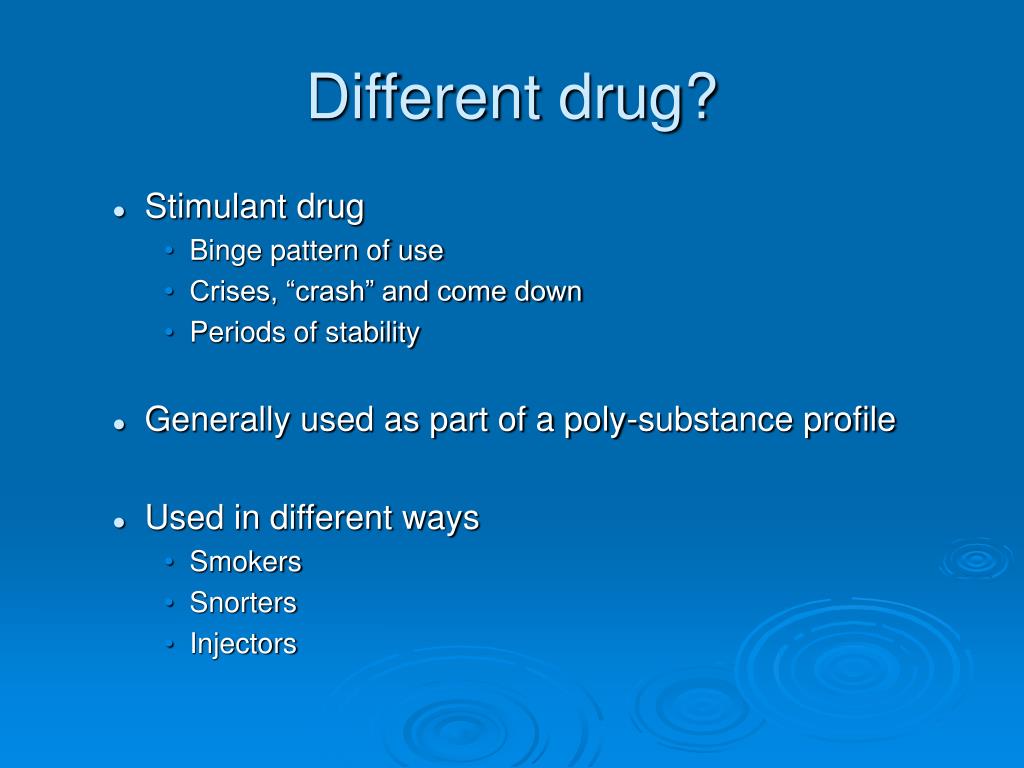 Different drug?

- Stimulant drug
  - Binge pattern of use
  - Crises, “crash” and come down
  - Periods of stability

- Generally used as part of a poly-substance profile

- Used in different ways
  - Smokers
  - Snorters
  - Injectors